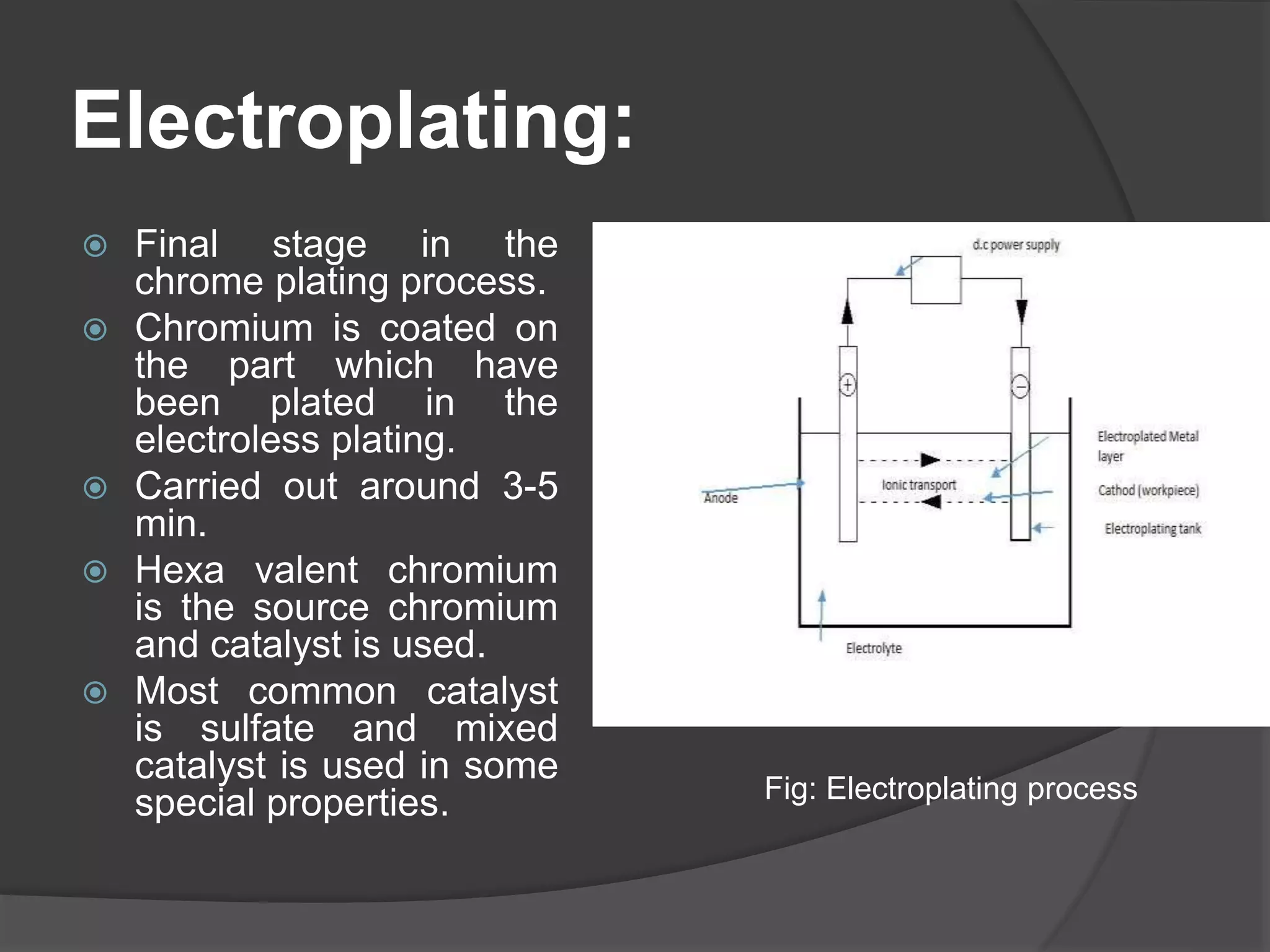 Electroplating:

Final stage in the chrome plating process.

Chromium is coated on the part which have been plated in the electroless plating.

Carried out around 3-5 min.

Hexa valent chromium is the source chromium and catalyst is used.

Most common catalyst is sulfate and mixed catalyst is used in some special properties.

d.c power supply

+

−

Electroplated Metal layer

Ionic transport

Anode

Cathod (workpiece)

Electroplating tank

Electrolyte

Fig: Electroplating process